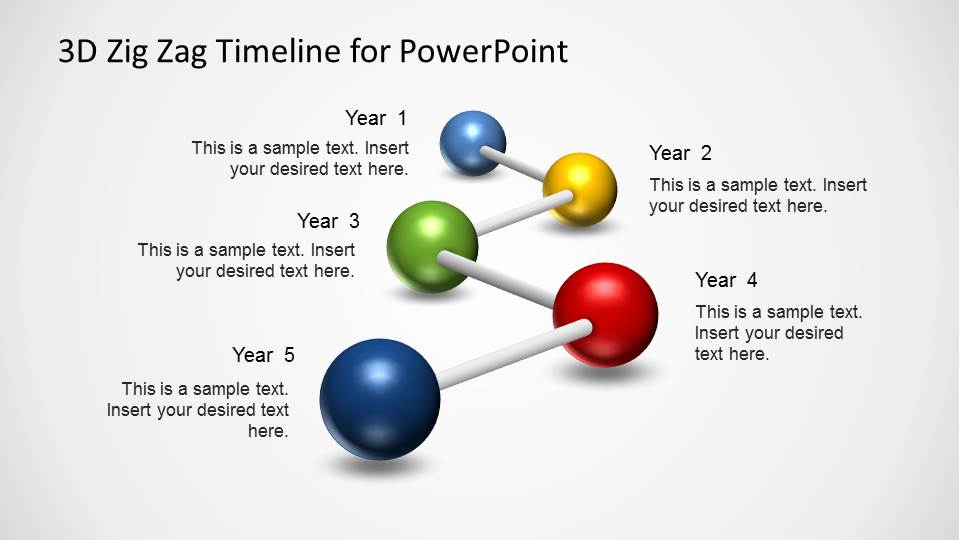 3D Zig Zag Timeline for PowerPoint

Year 1

This is a sample text. Insert your desired text here.

Year 2

This is a sample text. Insert your desired text here.

Year 3

This is a sample text. Insert your desired text here.

Year 4

This is a sample text. Insert your desired text here.

Year 5

This is a sample text. Insert your desired text here.